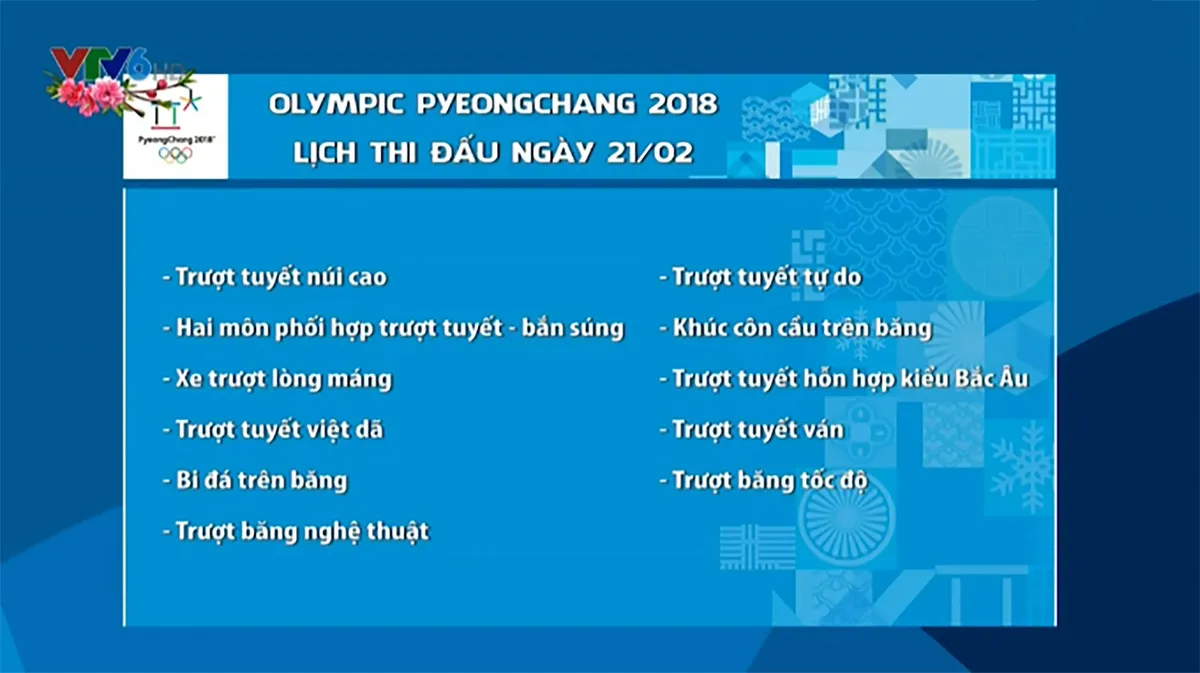 VTV6 HD

PyeongChang 2018

OLYMPIC PYEONGCHANG 2018
LỊCH THI ĐẤU NGÀY 21/02

- Trượt tuyết núi cao
- Hai môn phối hợp trượt tuyết - bắn súng
- Xe trượt lòng máng
- Trượt tuyết việt dã
- Bi đá trên băng
- Trượt băng nghệ thuật

- Trượt tuyết tự do
- Khúc côn cầu trên băng
- Trượt tuyết hỗn hợp kiểu Bắc Âu
- Trượt tuyết ván
- Trượt băng tốc độ